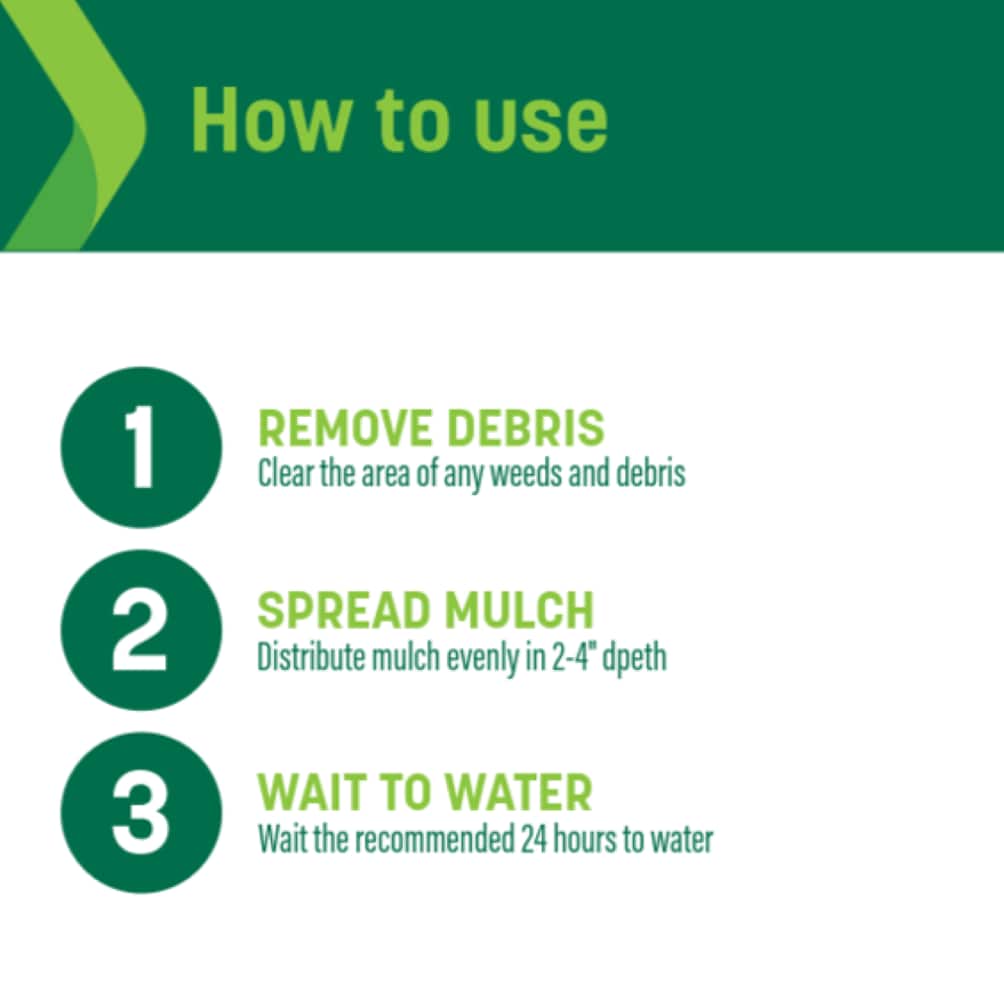 How to use

1
REMOVE DEBRIS
Clear the area of any weeds and debris

2
SPREAD MULCH
Distribute mulch evenly in 2-4" dpeth

3
WAIT TO WATER
Wait the recommended 24 hours to water